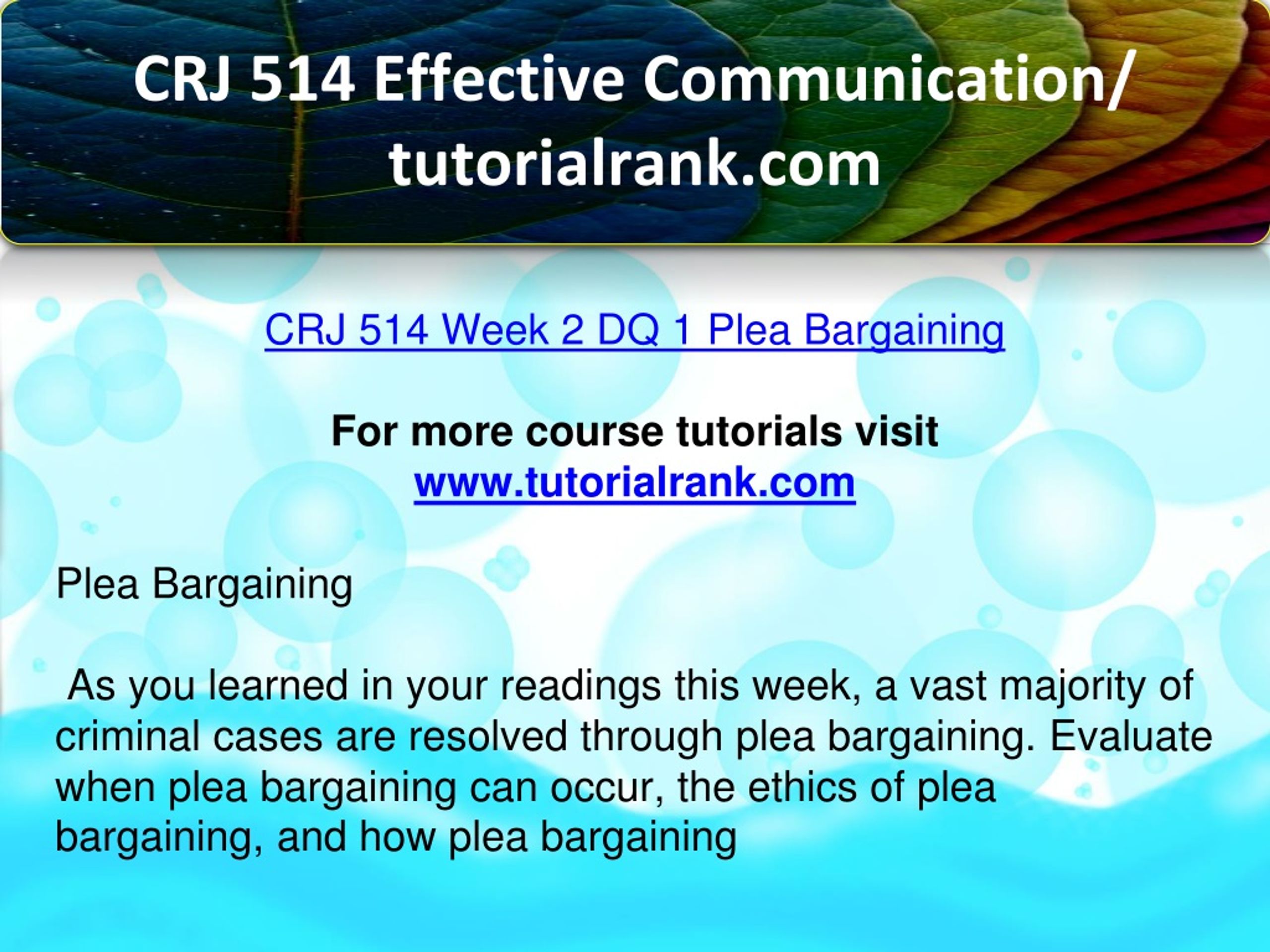 CRJ 514 Effective Communication/ tutorialrank.com

CRJ 514 Week 2 DQ 1 Plea Bargaining

For more course tutorials visit
www.tutorialrank.com

Plea Bargaining

As you learned in your readings this week, a vast majority of criminal cases are resolved through plea bargaining. Evaluate when plea bargaining can occur, the ethics of plea bargaining, and how plea bargaining